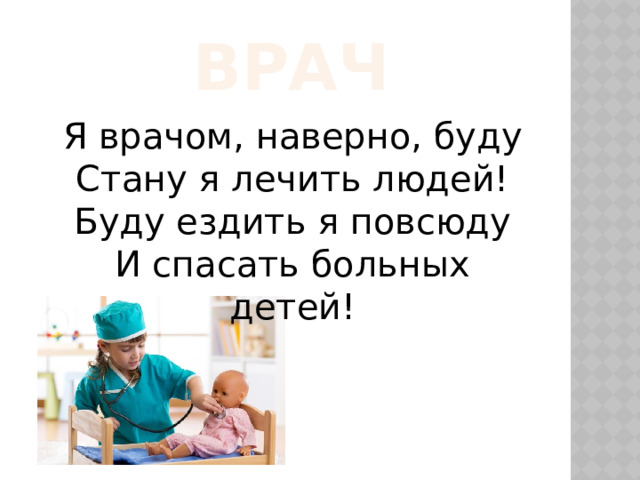 ВРАЧ

Я врачом, наверно, буду
Стану я лечить людей!
Буду ездить я повсюду
И спасать больных детей!